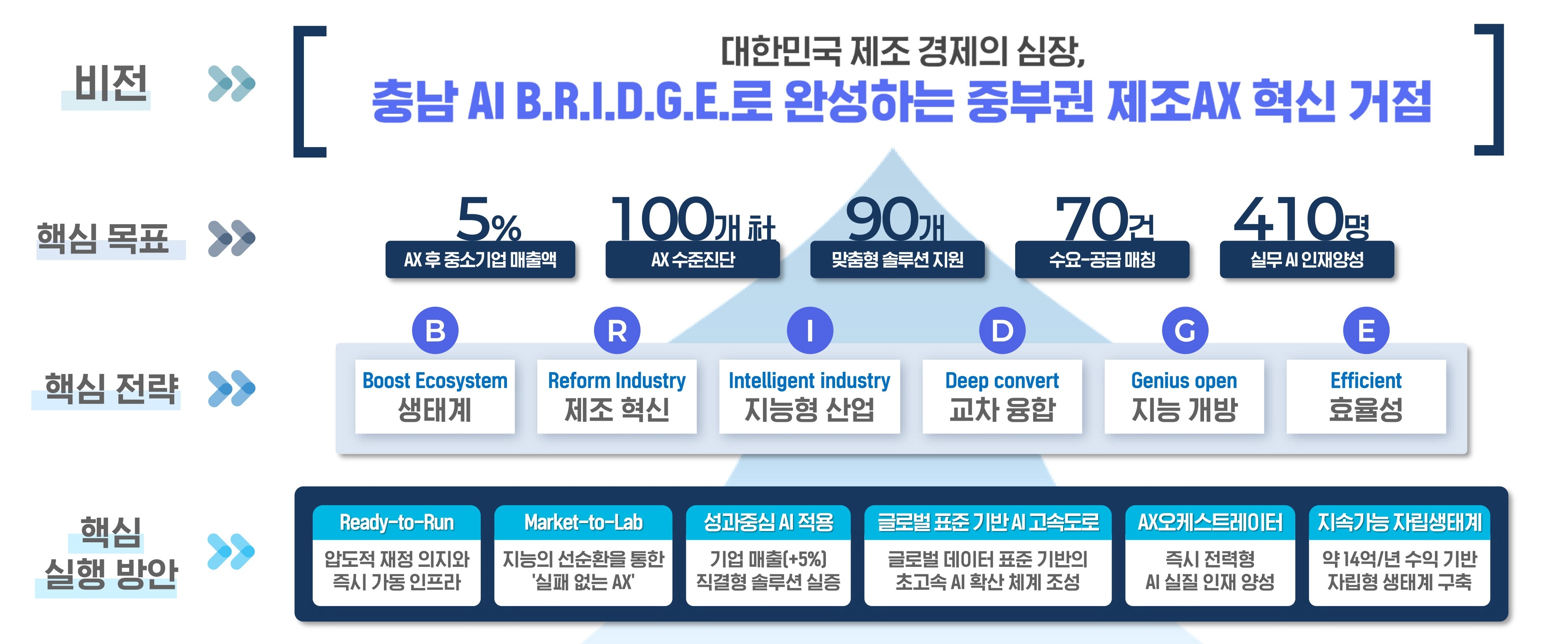 비전

대한민국 제조 경제의 심장,
충남 AI B.R.I.D.G.E.로 완성하는 중부권 제조AX 혁신 거점

핵심 목표

5%
AX 후 중소기업 매출액

100개 社
AX 수준진단

90개
맞춤형 솔루션 지원

70건
수요-공급 매칭

410명
실무 AI 인재양성

핵심 전략

B
Boost Ecosystem
생태계

R
Reform Industry
제조 혁신

I
Intelligent industry
지능형 산업

D
Deep convert
교차 융합

G
Genius open
지능 개방

E
Efficient
효율성

핵심 실행 방안

Ready-to-Run
압도적 재정 의지와 즉시 가동 인프라

Market-to-Lab
지능의 선순환을 통한 '실패 없는 AX'

성과중심 AI 적용
기업 매출(+5%) 직결형 솔루션 실증

글로벌 표준 기반 AI 고속도로
글로벌 데이터 표준 기반의 초고속 AI 확산 체계 조성

AX오케스트레이터
즉시 전력형 AI 실질 인재 양성

지속가능 자립생태계
약 14억/년 수익 기반 자립형 생태계 구축